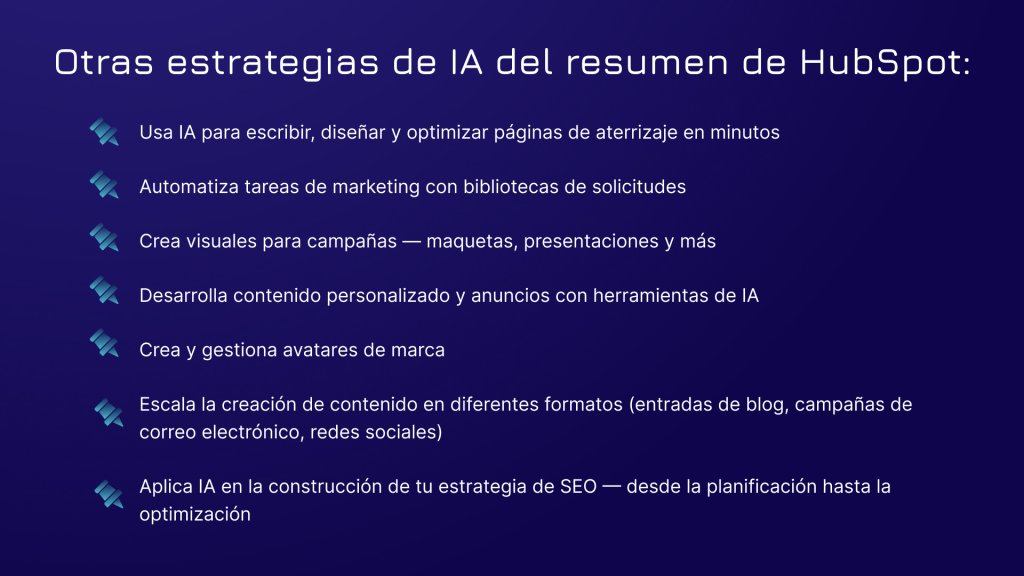 Otras estrategias de IA del resumen de HubSpot:

Usa IA para escribir, diseñar y optimizar páginas de aterrizaje en minutos

Automatiza tareas de marketing con bibliotecas de solicitudes

Crea visuales para campañas — maquetas, presentaciones y más

Desarrolla contenido personalizado y anuncios con herramientas de IA

Crea y gestiona avatares de marca

Escala la creación de contenido en diferentes formatos (entradas de blog, campañas de correo electrónico, redes sociales)

Aplica IA en la construcción de tu estrategia de SEO — desde la planificación hasta la optimización